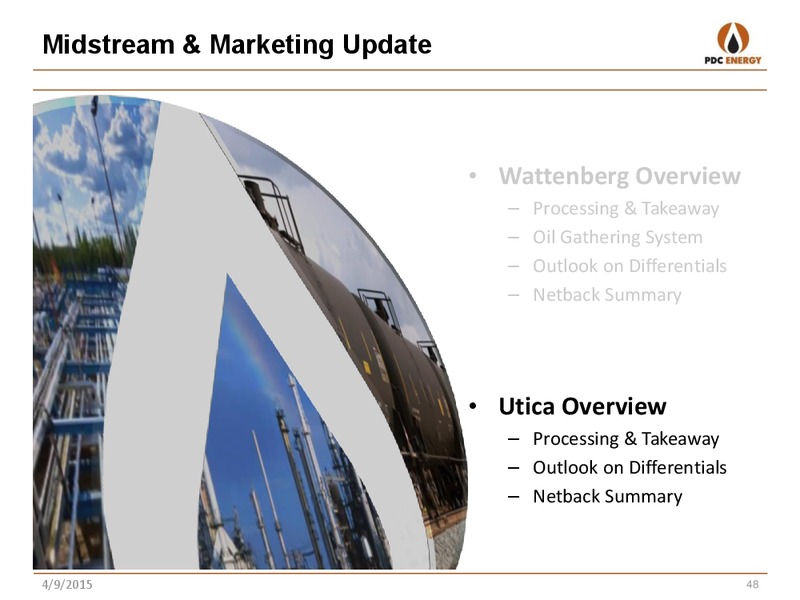 Midstream & Marketing Update

PDC ENERGY

• Wattenberg Overview
– Processing & Takeaway
– Oil Gathering System
– Outlook on Differentials
– Netback Summary

• Utica Overview
– Processing & Takeaway
– Outlook on Differentials
– Netback Summary

4/9/2015

48